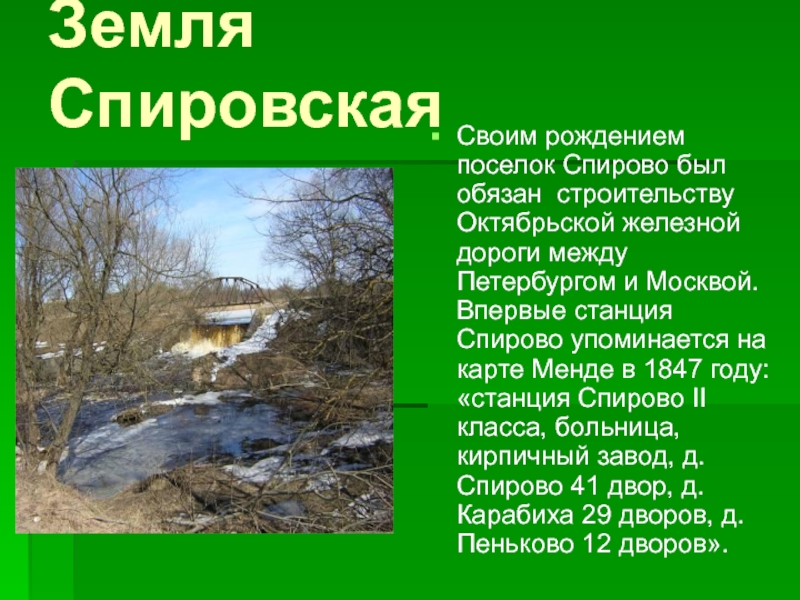 Земля Спировская

Своим рождением поселок Спирово был обязан строительству Октябрьской железной дороги между Петербургом и Москвой. Впервые станция Спирово упоминается на карте Менде в 1847 году: «станция Спирово II класса, больница, кирпичный завод, д. Спирово 41 двор, д. Карабиха 29 дворов, д. Пеньково 12 дворов».